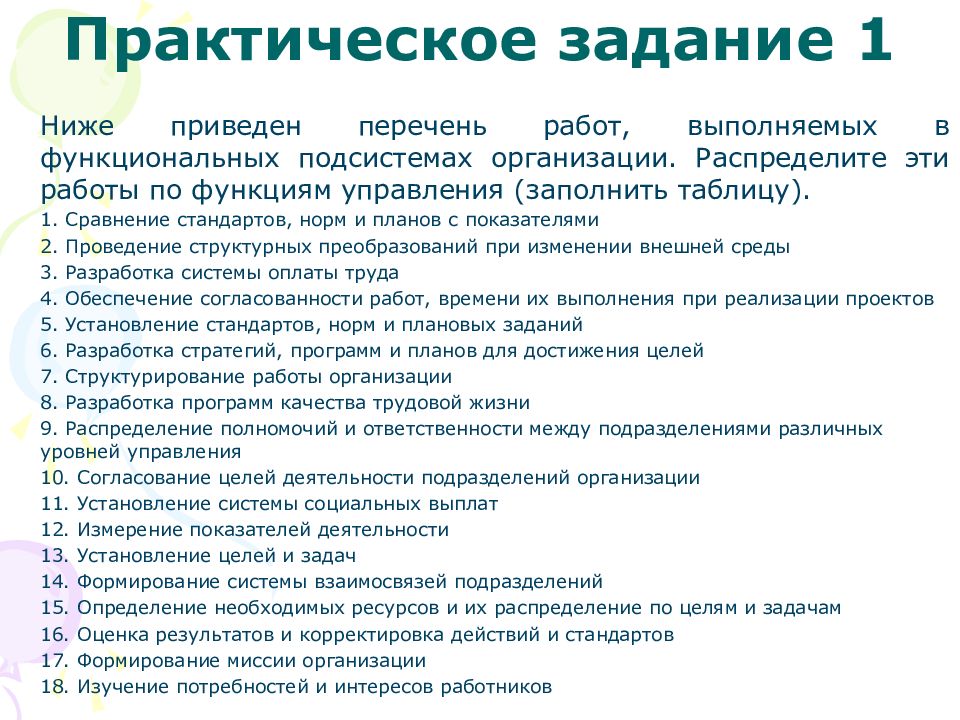 Практическое задание 1

Ниже приведен перечень работ, выполняемых в функциональных подсистемах организации. Распределите эти работы по функциям управления (заполнить таблицу).

1. Сравнение стандартов, норм и планов с показателями
2. Проведение структурных преобразований при изменении внешней среды
3. Разработка системы оплаты труда
4. Обеспечение согласованности работ, времени их выполнения при реализации проектов
5. Установление стандартов, норм и плановых заданий
6. Разработка стратегий, программ и планов для достижения целей
7. Структурирование работы организации
8. Разработка программ качества трудовой жизни
9. Распределение полномочий и ответственности между подразделениями различных уровней управления
10. Согласование целей деятельности подразделений организации
11. Установление системы социальных выплат
12. Измерение показателей деятельности
13. Установление целей и задач
14. Формирование системы взаимосвязей подразделений
15. Определение необходимых ресурсов и их распределение по целям и задачам
16. Оценка результатов и корректировка действий и стандартов
17. Формирование миссии организации
18. Изучение потребностей и интересов работников